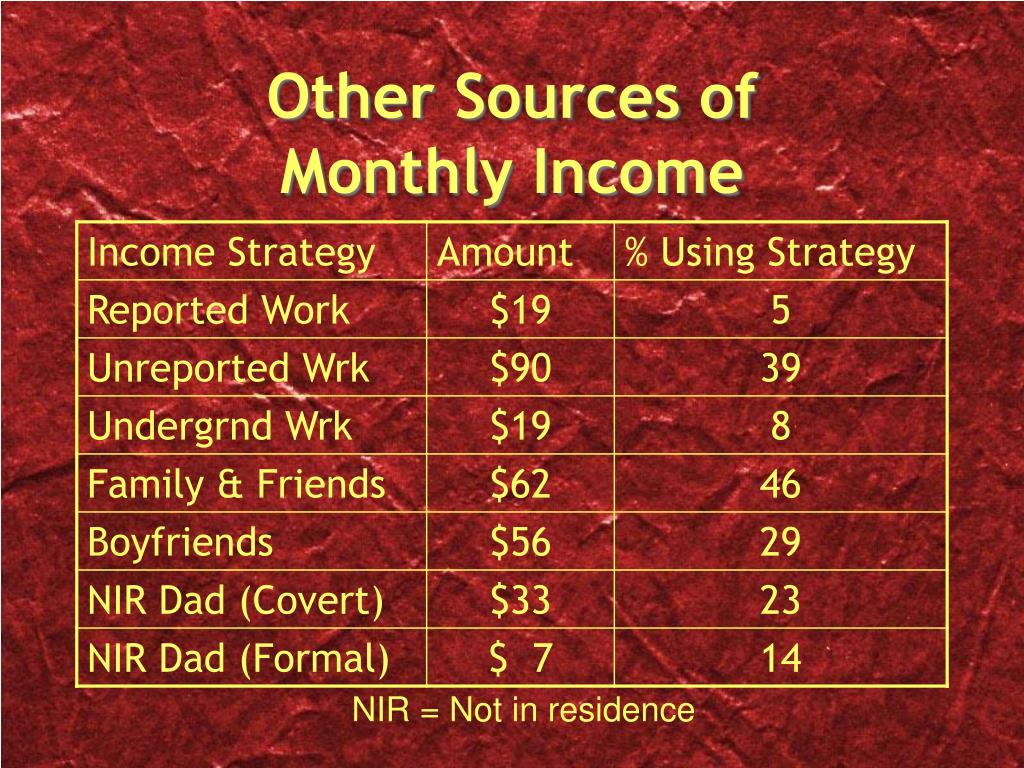 Other Sources of Monthly Income

| Income Strategy | Amount | % Using Strategy |
|---|---|---|
| Reported Work | \$19 | 5 |
| Unreported Wrk | \$90 | 39 |
| Undergrnd Wrk | \$19 | 8 |
| Family & Friends | \$62 | 46 |
| Boyfriends | \$56 | 29 |
| NIR Dad (Covert) | \$33 | 23 |
| NIR Dad (Formal) | \$ 7 | 14 |

NIR = Not in residence